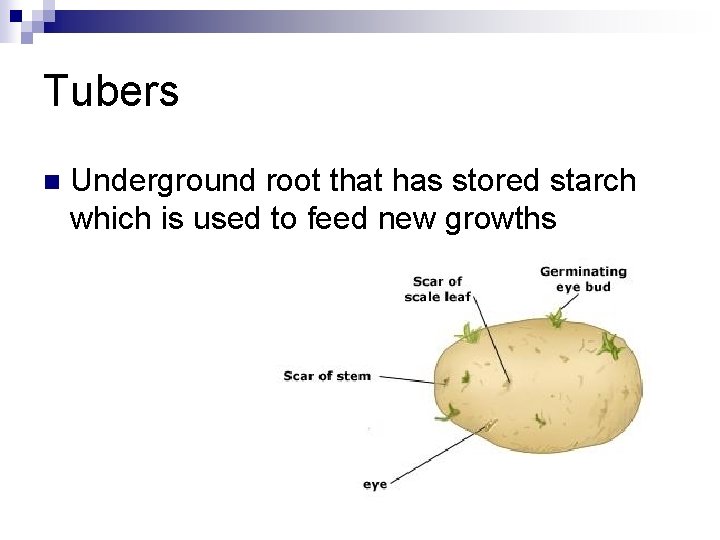 Tubers

Underground root that has stored starch which is used to feed new growths

Scar of scale leaf

Germinating eye bud

Scar of stem

eye